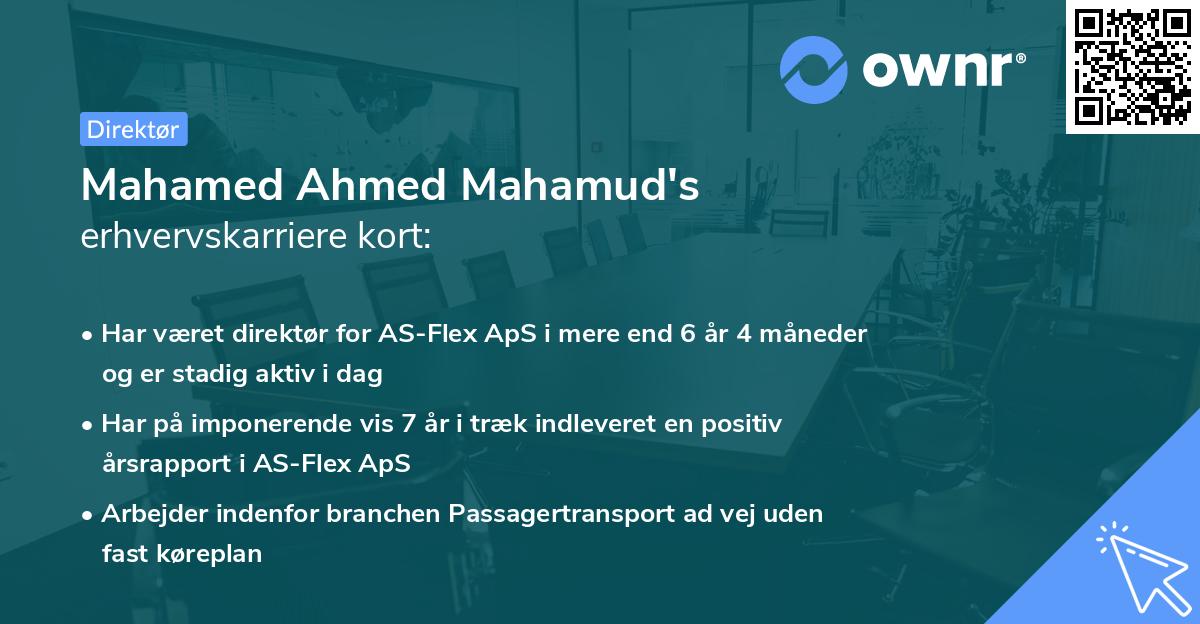 ownr®

Direktør

Mahamed Ahmed Mahamud's
erhvervskarriere kort:

• Har været direktør for AS-Flex ApS i mere end 6 år 4 måneder og er stadig aktiv i dag

• Har på imponerende vis 7 år i træk indleveret en positiv årsrapport i AS-Flex ApS

• Arbejder indenfor branchen Passagertransport ad vej uden fast køreplan